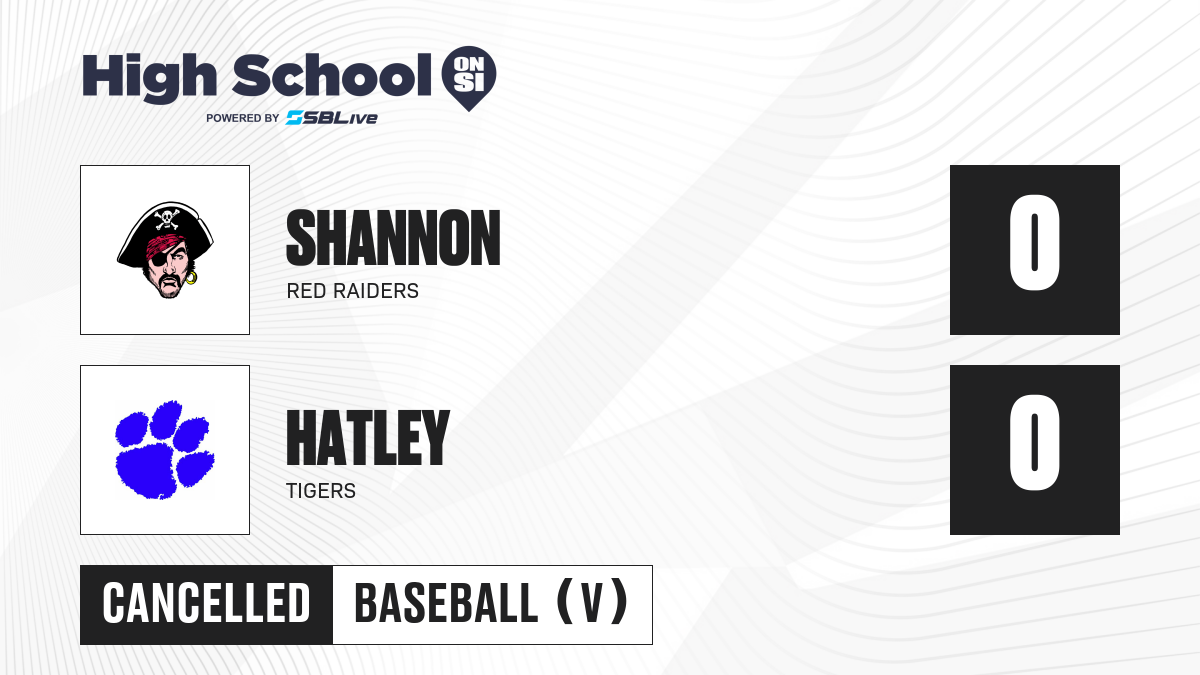 High School ON SI
POWERED BY SBLive

SHANNON
RED RAIDERS

0

HATLEY
TIGERS

0

CANCELLED
BASEBALL (V)